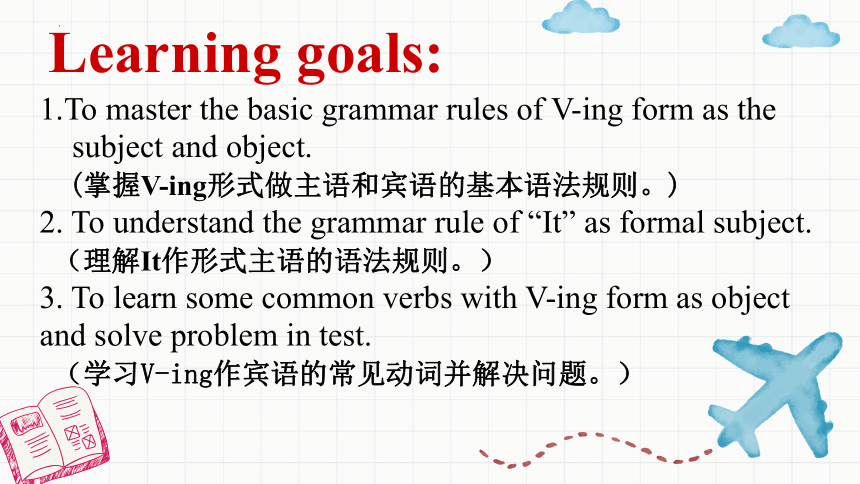 Learning goals:

1.To master the basic grammar rules of V-ing form as the subject and object.
（掌握V-ing形式做主语和宾语的基本语法规则。）

2. To understand the grammar rule of “It” as formal subject.
（理解It作形式主语的语法规则。）

3. To learn some common verbs with V-ing form as object and solve problem in test.
（学习V-ing作宾语的常见动词并解决问题。）